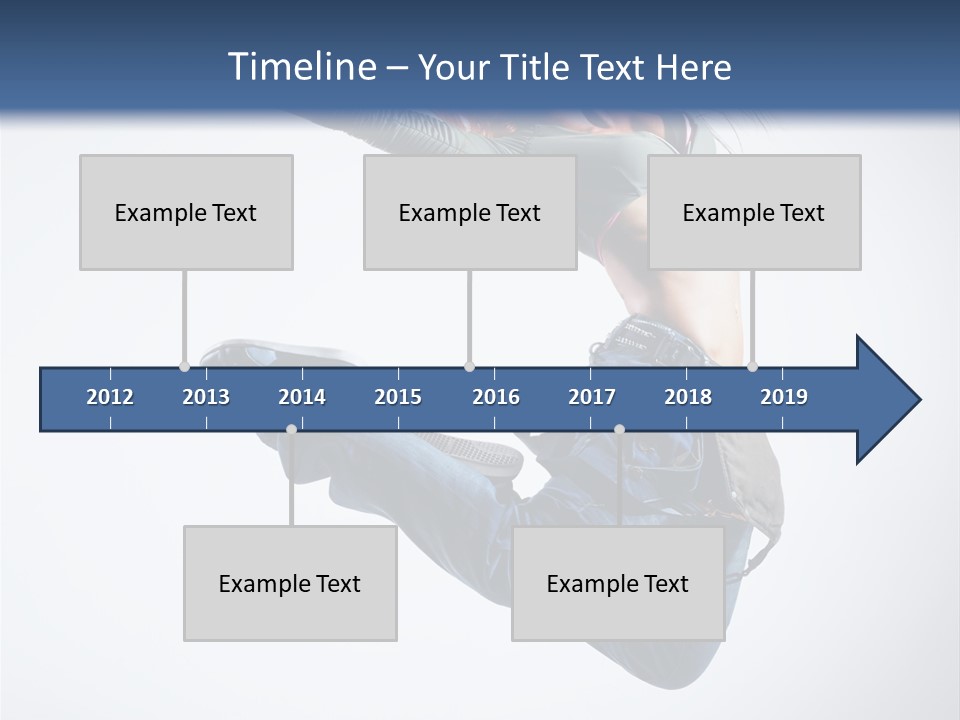 Timeline – Your Title Text Here

Example Text

Example Text

Example Text

2012
2013
2014
2015
2016
2017
2018
2019

Example Text

Example Text